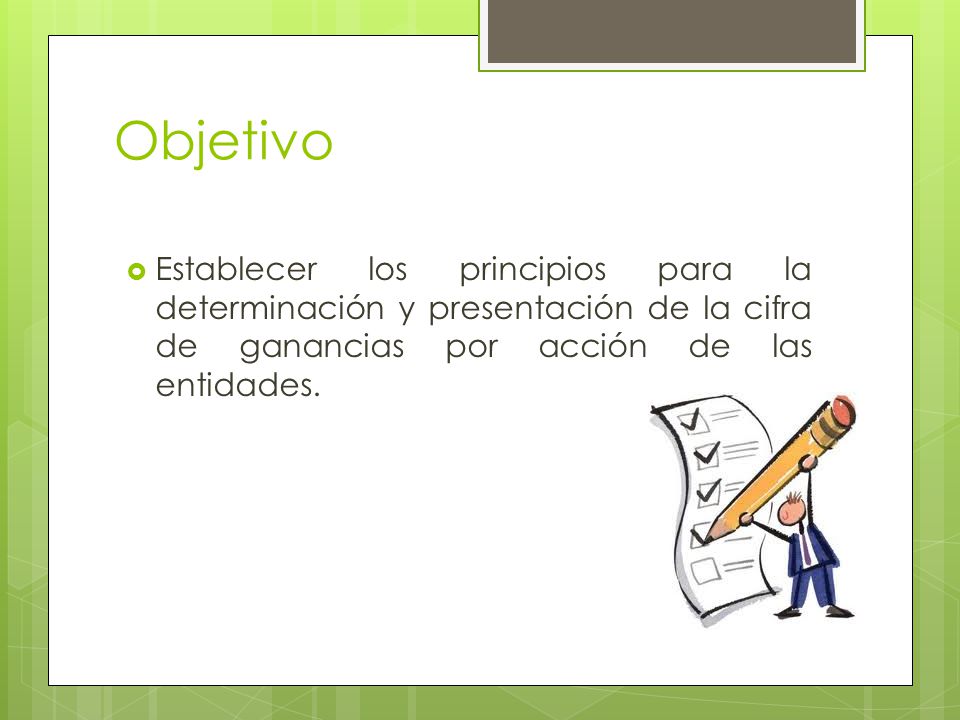 Objetivo

Establecer los principios para la determinación y presentación de la cifra de ganancias por acción de las entidades.